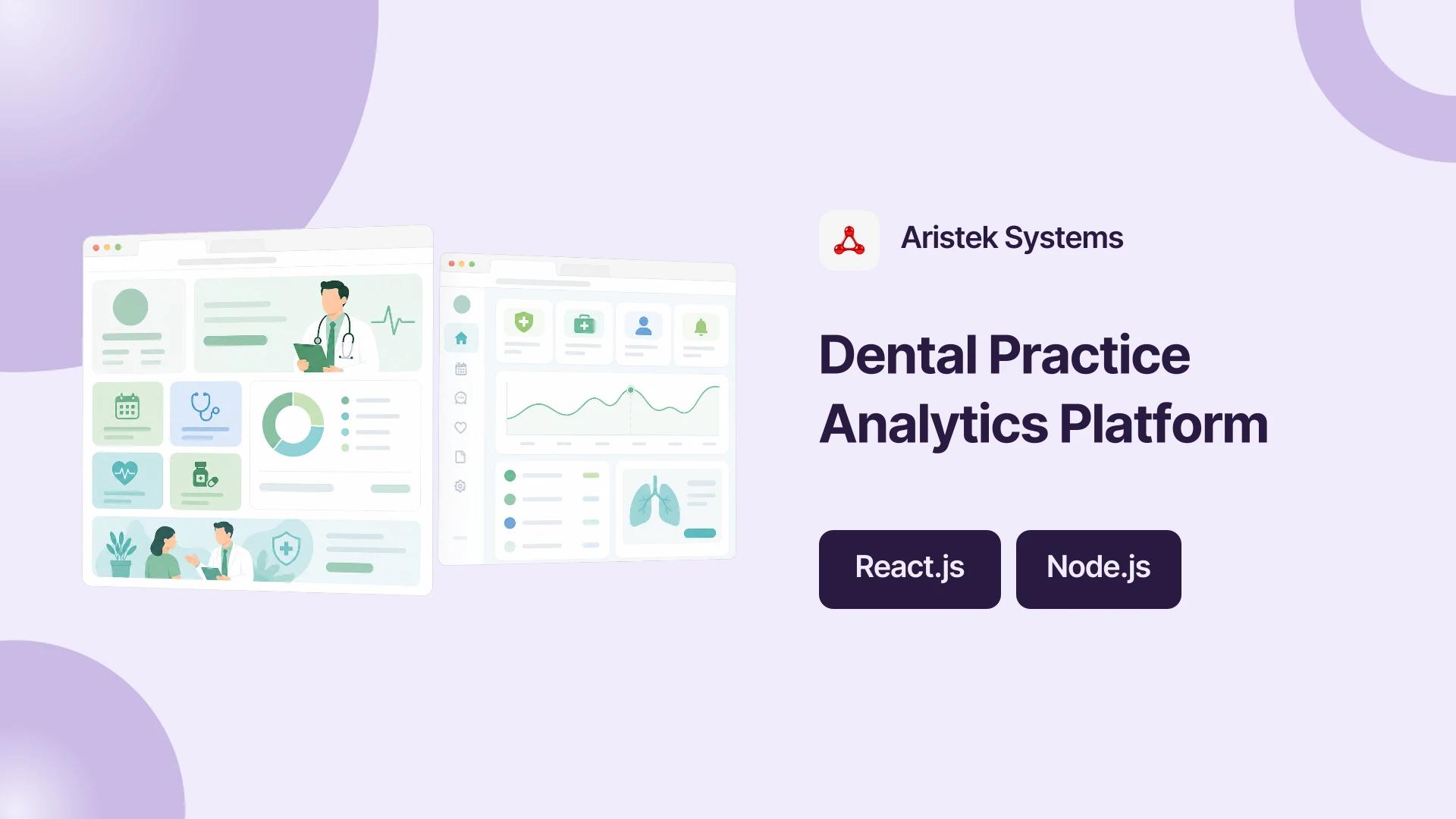 Aristek Systems

Dental Practice Analytics Platform

React.js

Node.js